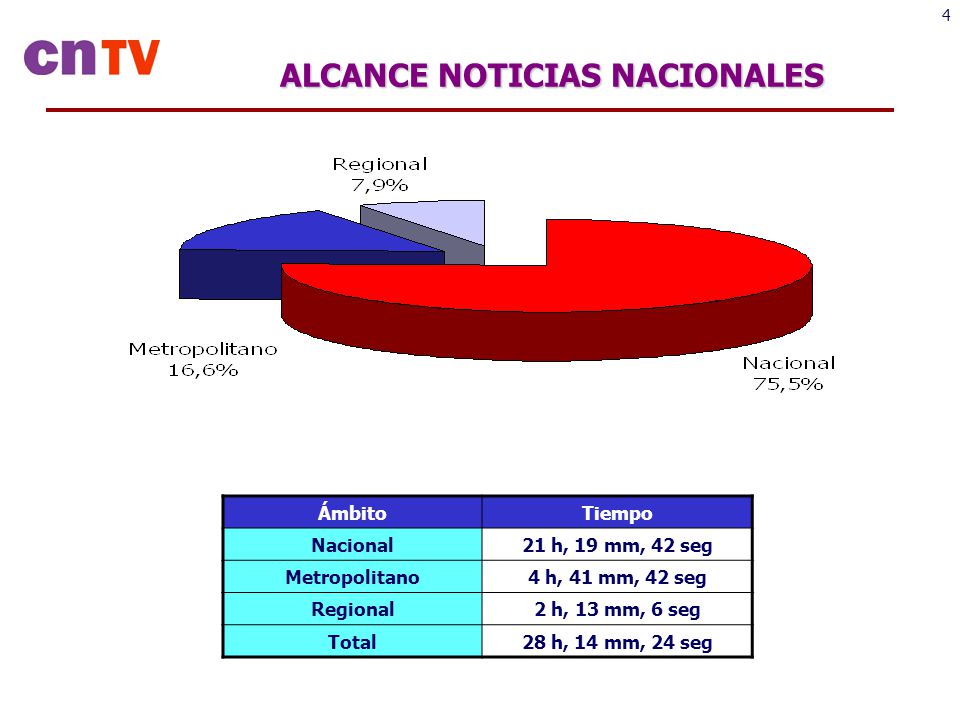 4

cnTV

ALCANCE NOTICIAS NACIONALES

Regional
7,9%

Metropolitano
16,6%

Nacional
75,5%

| Ámbito | Tiempo |
|---|---|
| Nacional | 21 h, 19 mm, 42 seg |
| Metropolitano | 4 h, 41 mm, 42 seg |
| Regional | 2 h, 13 mm, 6 seg |
| Total | 28 h, 14 mm, 24 seg |